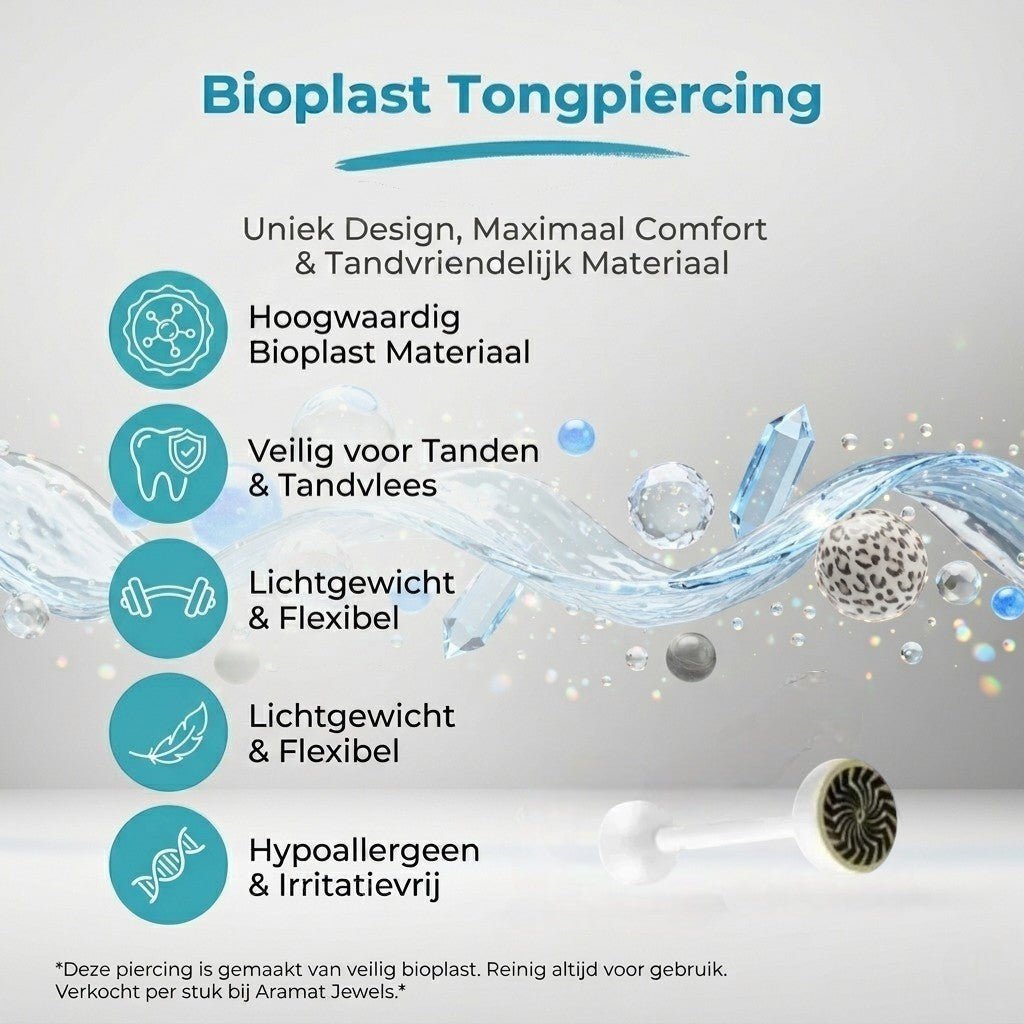 Bioplast Tongpiercing

Uniek Design, Maximaal Comfort & Tandvriendelijk Materiaal

Hoogwaardig Bioplast Materiaal

Veilig voor Tanden & Tandvlees

Lichtgewicht & Flexibel

Lichtgewicht & Flexibel

Hypoallergeen & Irritatievrij

*Deze piercing is gemaakt van veilig bioplast. Reinig altijd voor gebruik. Verkocht per stuk bij Aramat Jewels.*